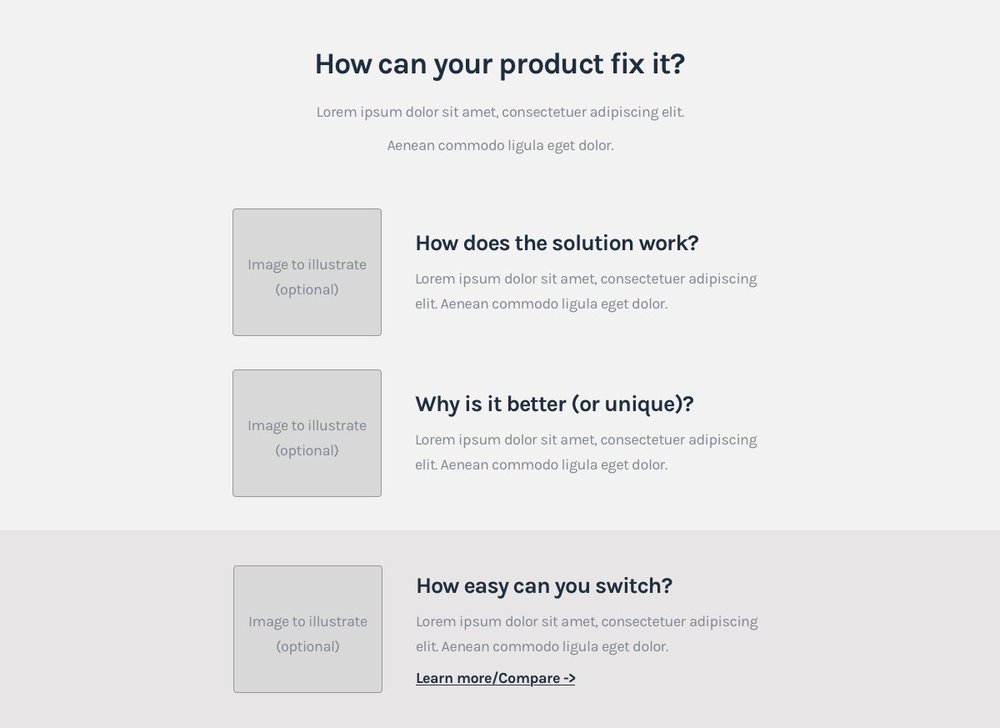 How can your product fix it?

Lorem ipsum dolor sit amet, consectetuer adipiscing elit.

Aenean commodo ligula eget dolor.

Image to illustrate (optional)

How does the solution work?

Lorem ipsum dolor sit amet, consectetuer adipiscing elit. Aenean commodo ligula eget dolor.

Image to illustrate (optional)

Why is it better (or unique)?

Lorem ipsum dolor sit amet, consectetuer adipiscing elit. Aenean commodo ligula eget dolor.

Image to illustrate (optional)

How easy can you switch?

Lorem ipsum dolor sit amet, consectetuer adipiscing elit. Aenean commodo ligula eget dolor.

Learn more/Compare ->